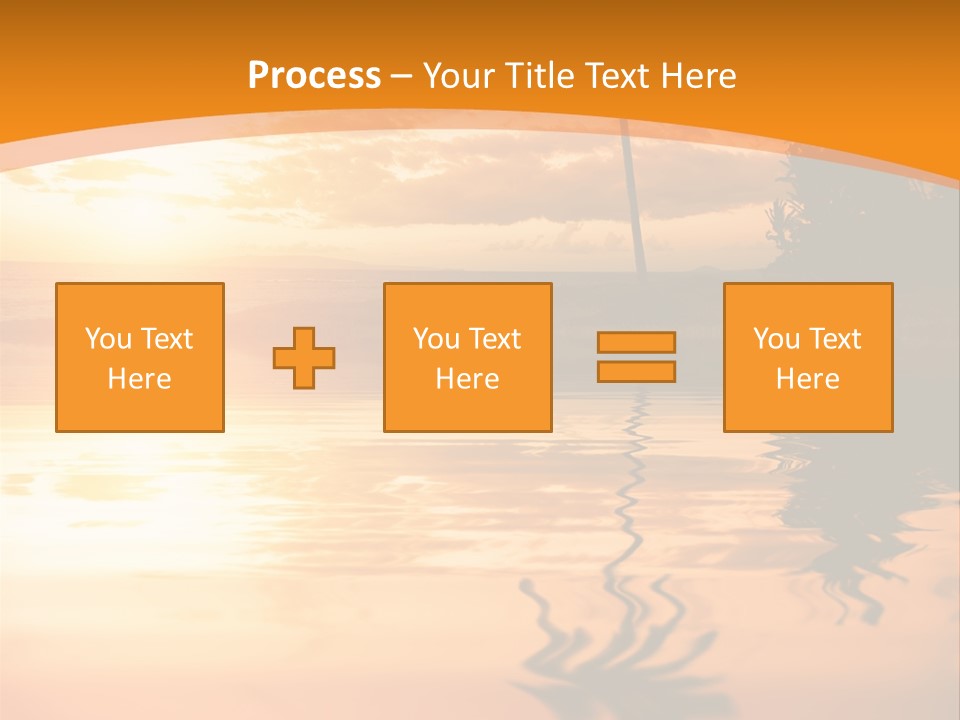 Process – Your Title Text Here

You Text Here

You Text Here

You Text Here